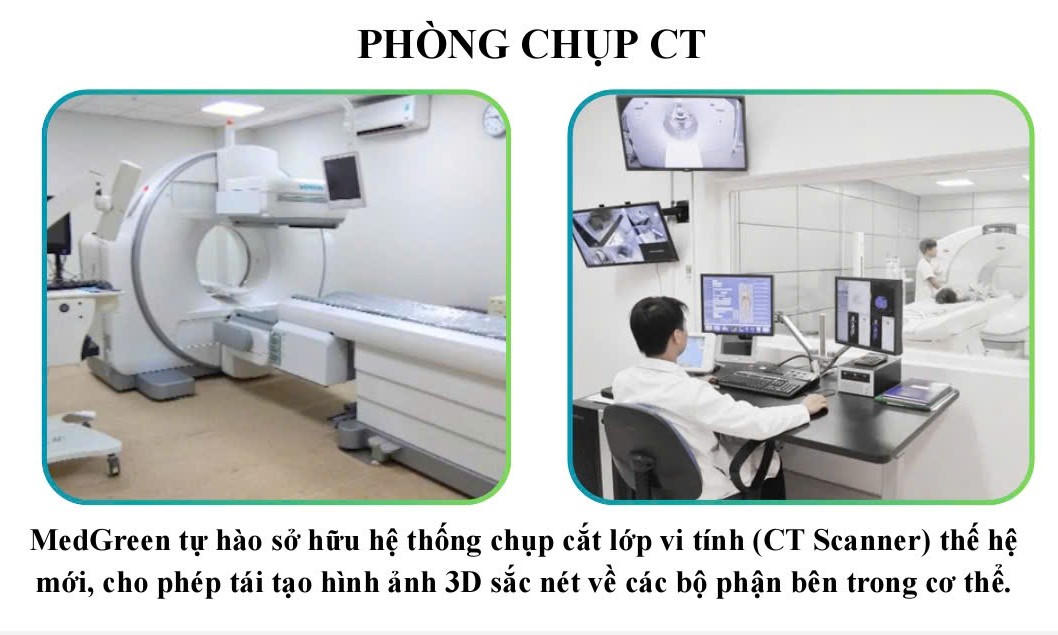 PHÒNG CHỤP CT

MedGreen tự hào sở hữu hệ thống chụp cắt lớp vi tính (CT Scanner) thế hệ mới, cho phép tái tạo hình ảnh 3D sắc nét về các bộ phận bên trong cơ thể.